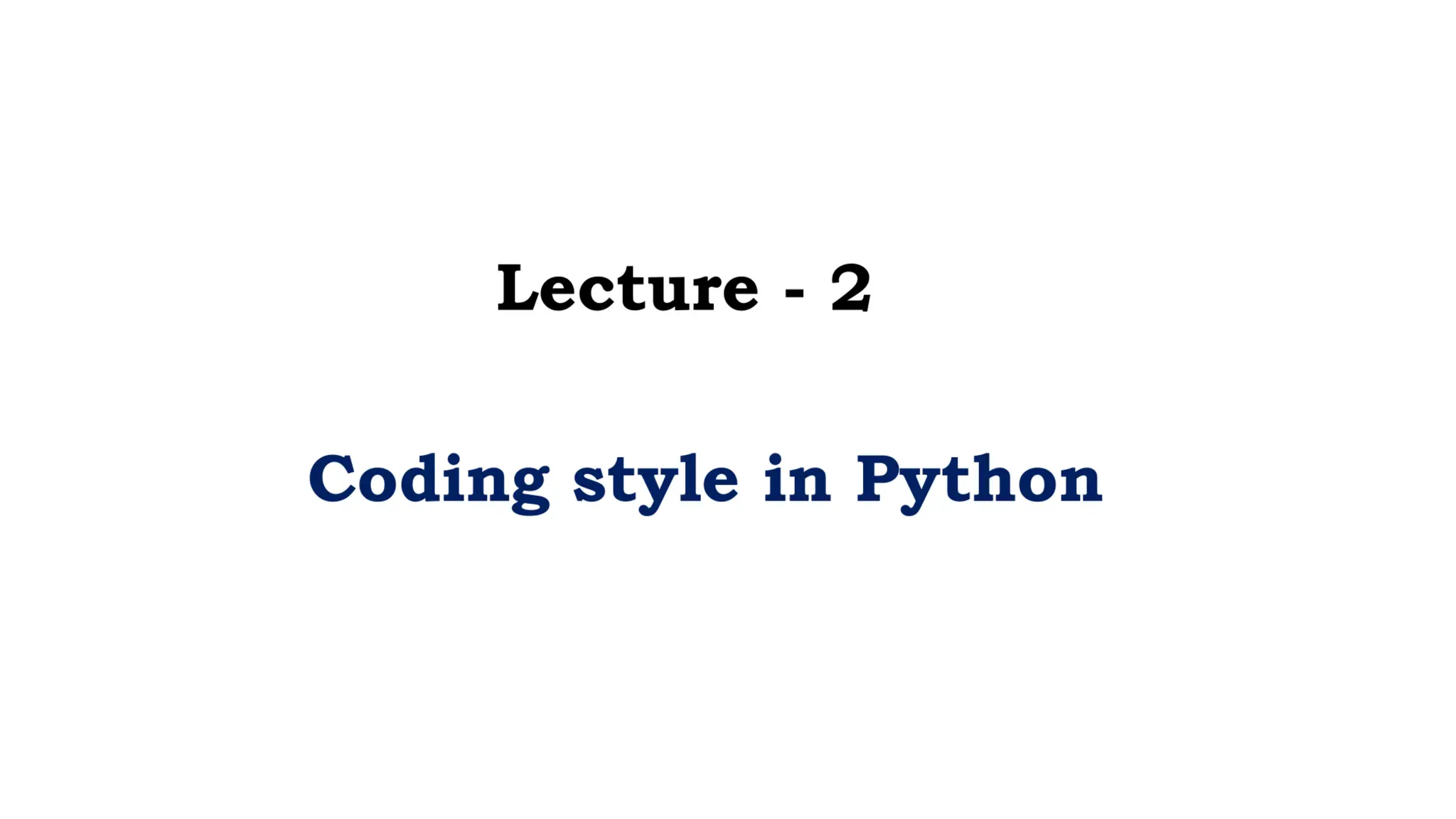 Lecture - 2

Coding style in Python